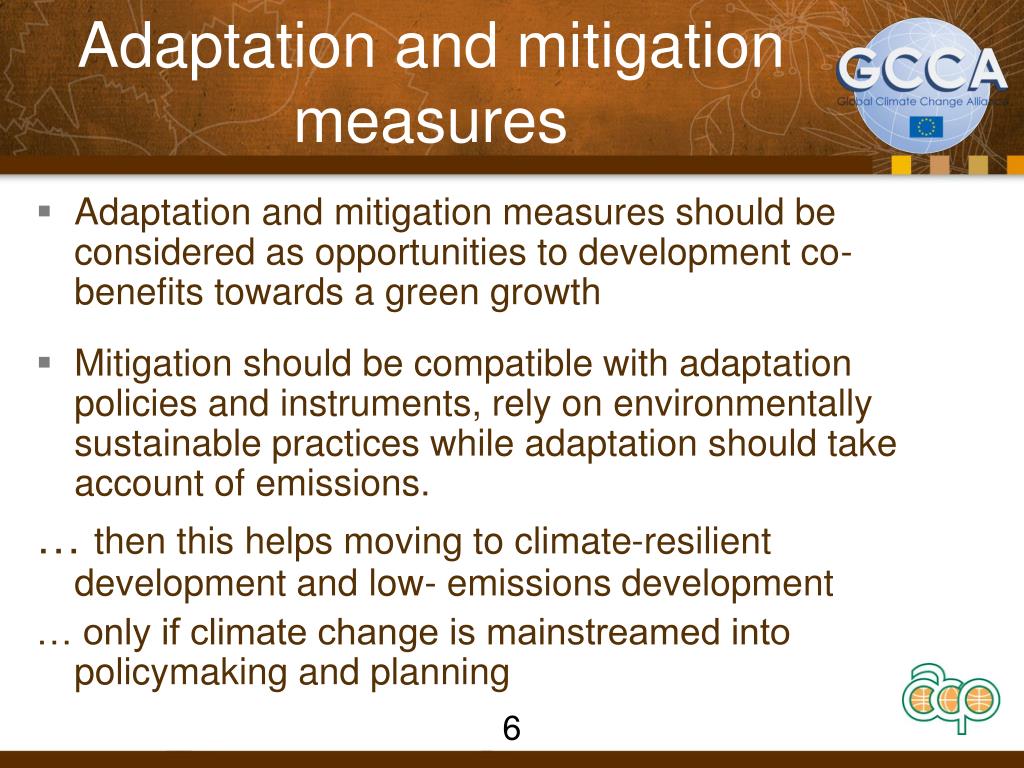 Adaptation and mitigation measures

GCCA
Global Climate Change Alliance

▪ Adaptation and mitigation measures should be considered as opportunities to development co-benefits towards a green growth

▪ Mitigation should be compatible with adaptation policies and instruments, rely on environmentally sustainable practices while adaptation should take account of emissions.

… then this helps moving to climate-resilient development and low- emissions development

… only if climate change is mainstreamed into policymaking and planning

acp

6